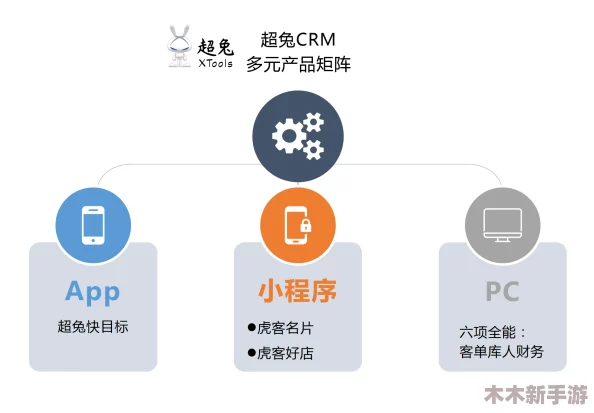 超兔
XTools

超兔CRM
多元产品矩阵

App
超兔快目标

小程序
●虎客名片
●虎客好店

PC
六项全能：
客单库人财务

木木新手游